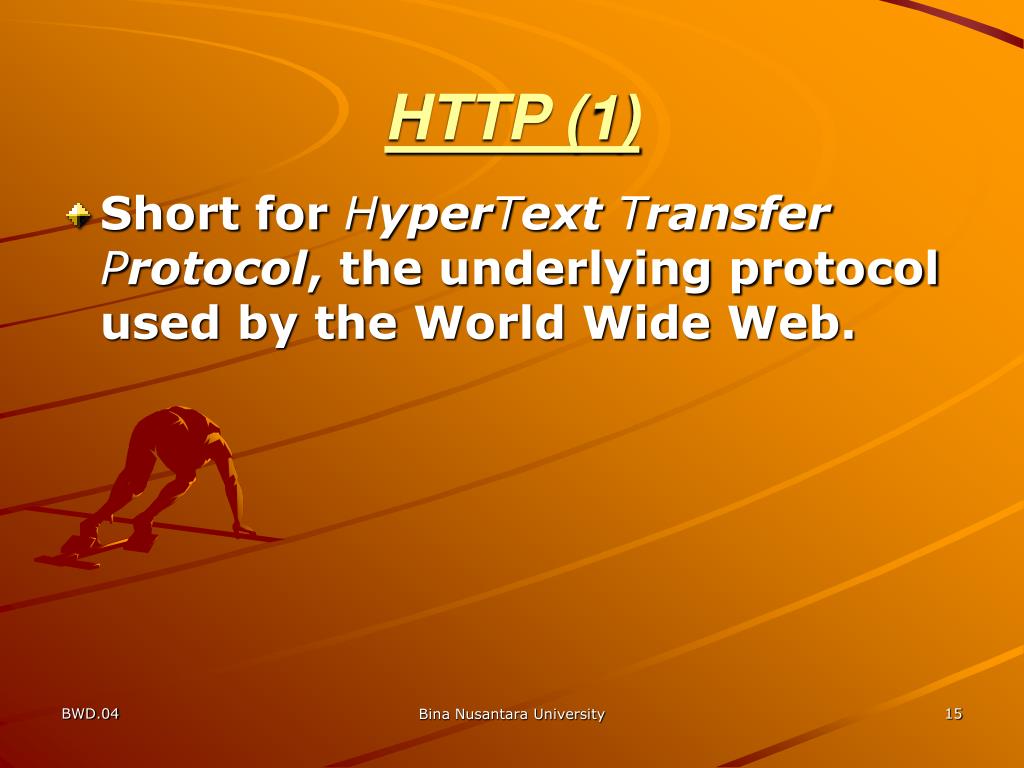 HTTP (1)

Short for HyperText Transfer Protocol, the underlying protocol used by the World Wide Web.

BWD.04

Bina Nusantara University

15